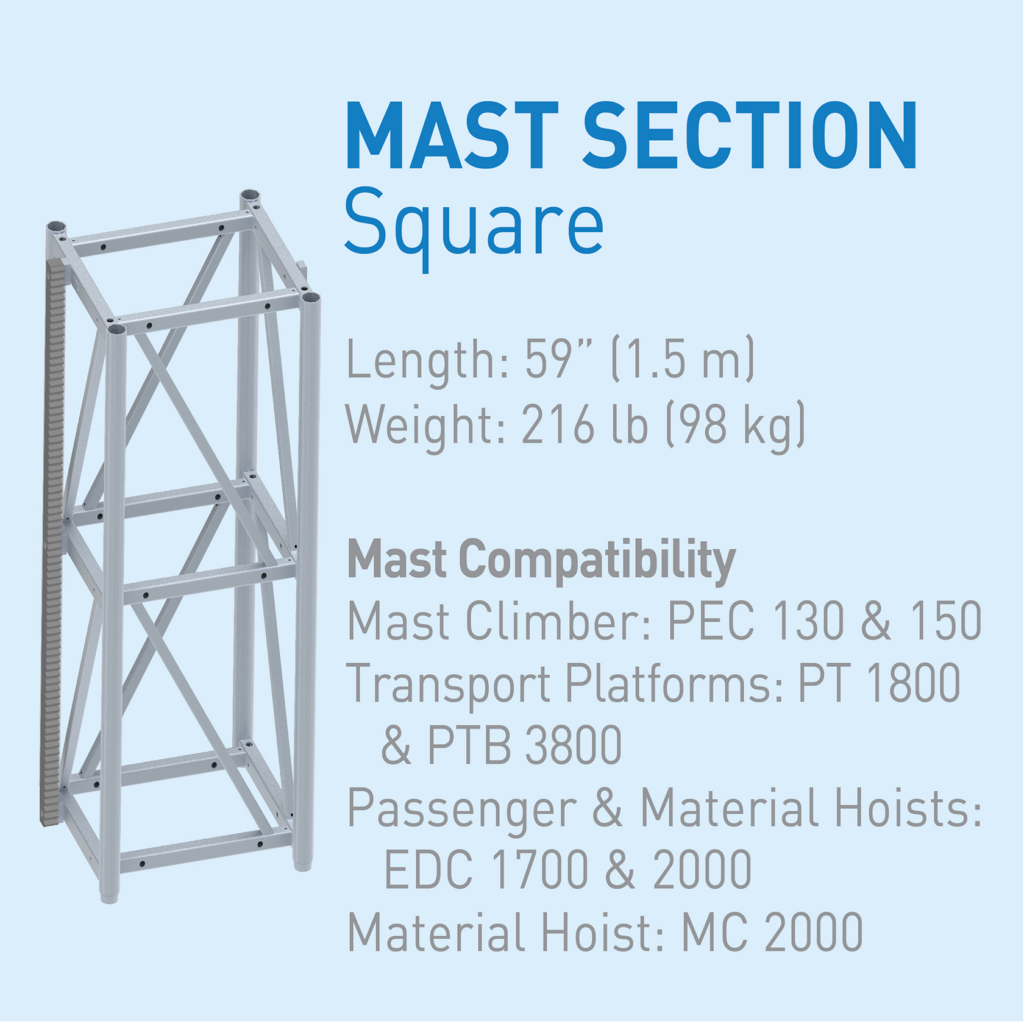 MAST SECTION
Square

Length: 59” (1.5 m)
Weight: 216 lb (98 kg)

Mast Compatibility
Mast Climber: PEC 130 & 150
Transport Platforms: PT 1800 & PTB 3800
Passenger & Material Hoists: EDC 1700 & 2000
Material Hoist: MC 2000